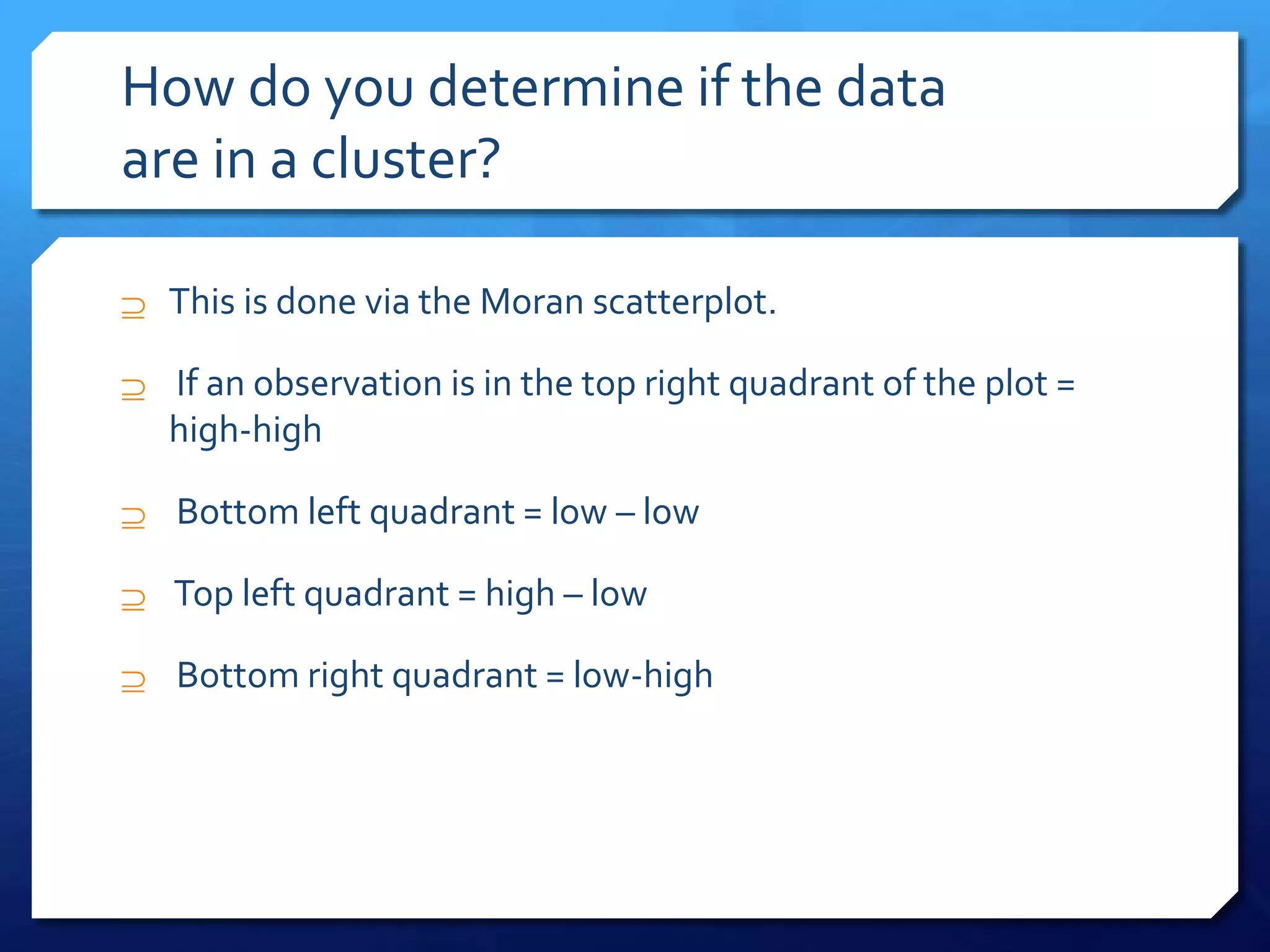 How do you determine if the data are in a cluster?

⊇ This is done via the Moran scatterplot.

⊇ If an observation is in the top right quadrant of the plot = high-high

⊇ Bottom left quadrant = low – low

⊇ Top left quadrant = high – low

⊇ Bottom right quadrant = low-high